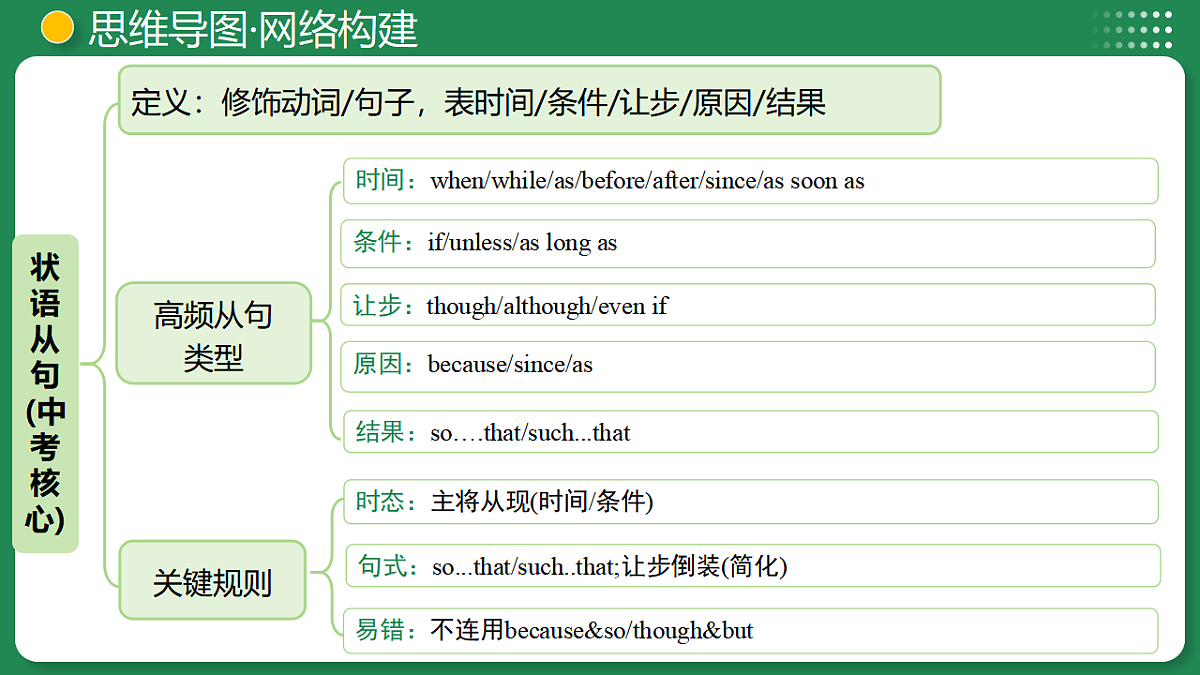 思维导图·网络构建

状语从句(中考核心)

定义：修饰动词/句子，表时间/条件/让步/原因/结果

高频从句类型

时间：when/while/as/before/after/since/as soon as

条件：if/unless/as long as

让步：though/although/even if

原因：because/since/as

结果：so….that/such...that

关键规则

时态：主将从现(时间/条件)

句式：so...that/such..that;让步倒装(简化)

易错：不连用because&so/though&but